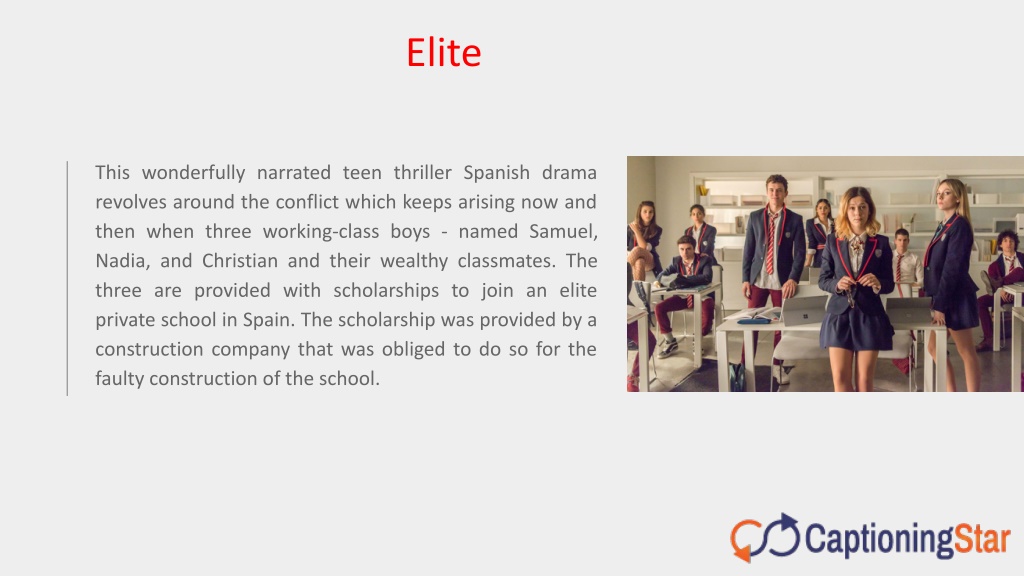 Elite

This wonderfully narrated teen thriller Spanish drama revolves around the conflict which keeps arising now and then when three working-class boys - named Samuel, Nadia, and Christian and their wealthy classmates. The three are provided with scholarships to join an elite private school in Spain. The scholarship was provided by a construction company that was obliged to do so for the faulty construction of the school.

CaptioningStar